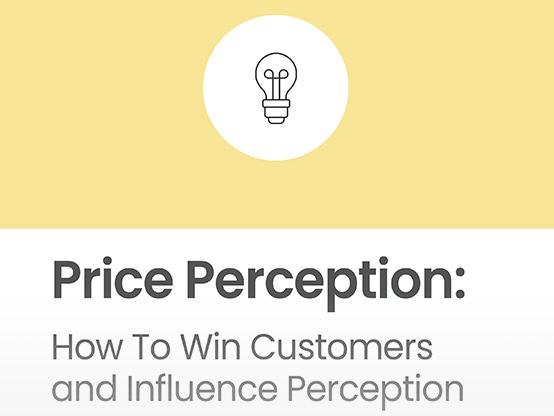 Price Perception:

How To Win Customers and Influence Perception